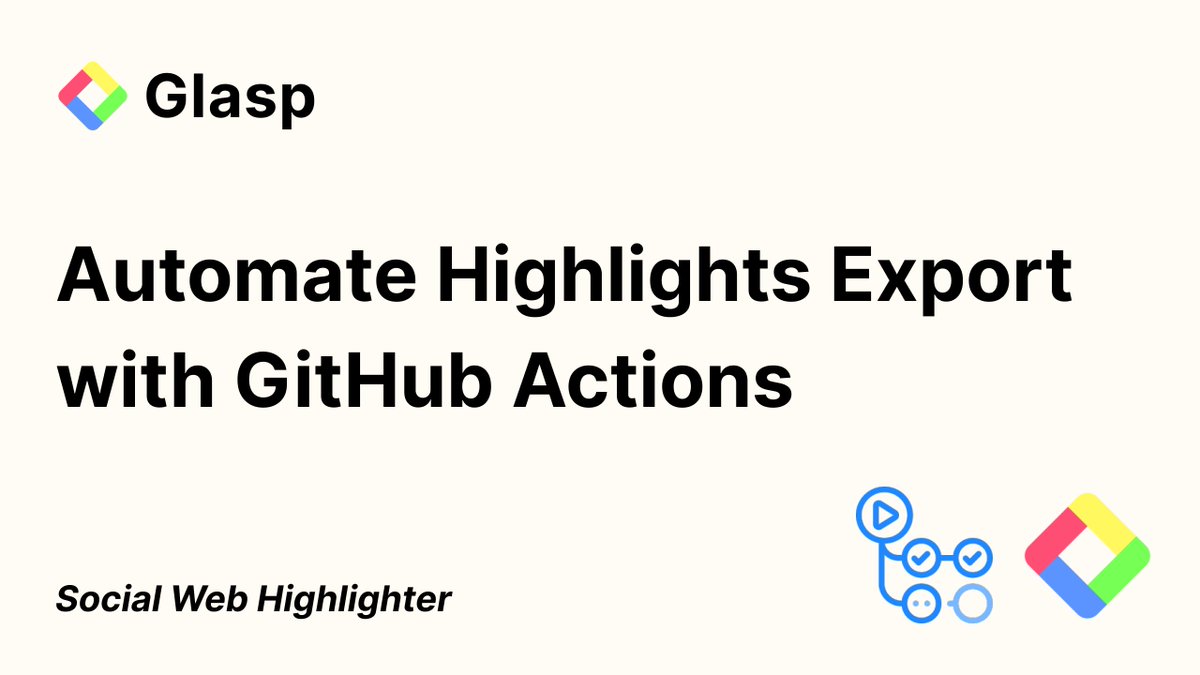 Glasp

Automate Highlights Export with GitHub Actions

Social Web Highlighter